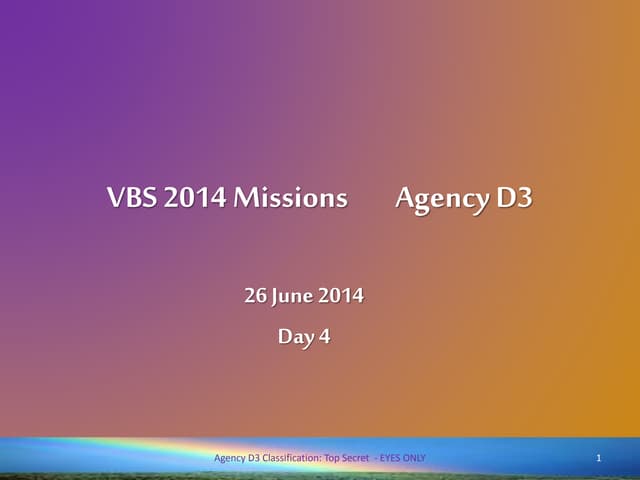 VBS 2014 Missions Agency D3

26 June 2014

Day 4

Agency D3 Classification: Top Secret - EYES ONLY

1